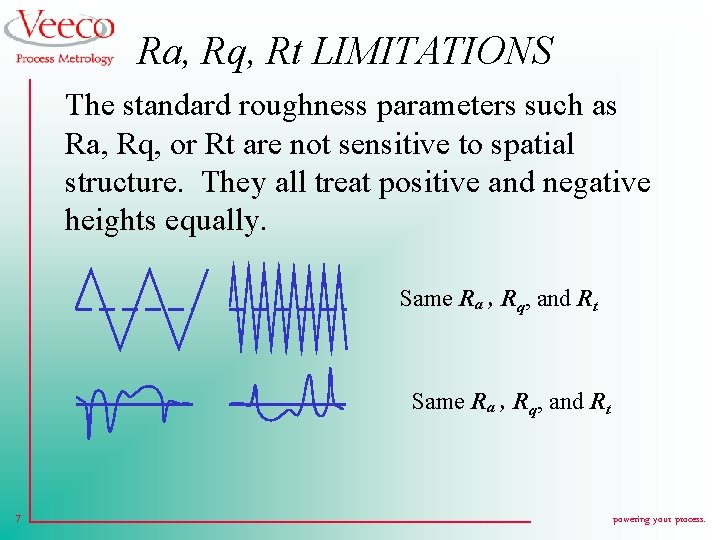 Veeco
Process Metrology

Ra, Rq, Rt LIMITATIONS

The standard roughness parameters such as Ra, Rq, or Rt are not sensitive to spatial structure. They all treat positive and negative heights equally.

Same $R_a$ , $R_q$, and $R_t$

Same $R_a$ , $R_q$, and $R_t$

7

powering your process.